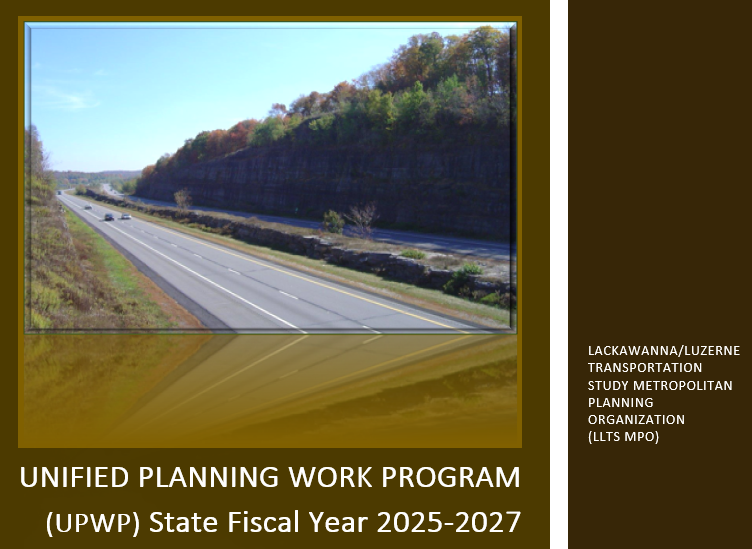 UNIFIED PLANNING WORK PROGRAM
(UPWP) State Fiscal Year 2025-2027

LACKAWANNA/LUZERNE TRANSPORTATION STUDY METROPOLITAN PLANNING ORGANIZATION (LLTS MPO)